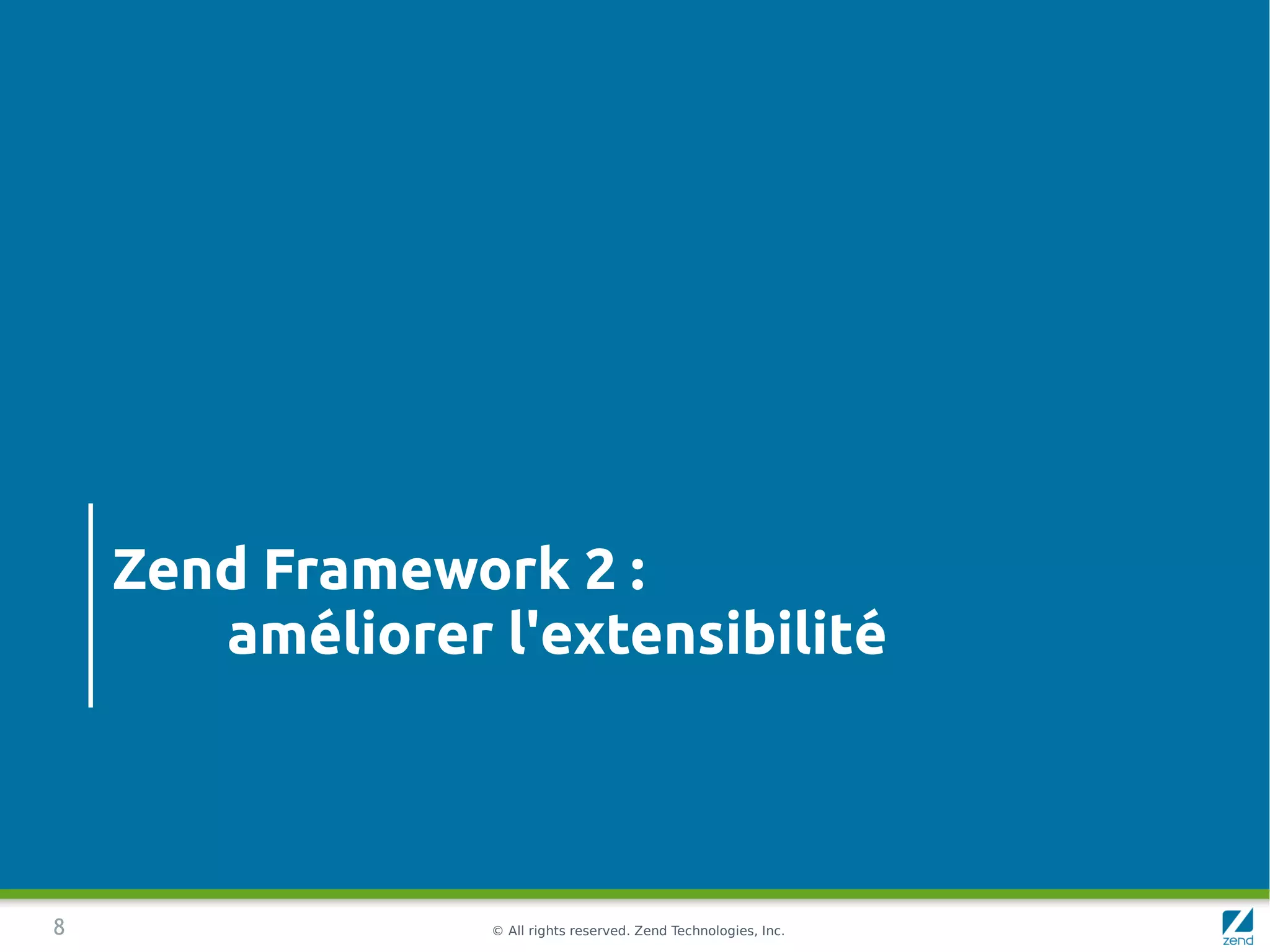 Zend Framework 2 :
améliorer l'extensibilité

8

© All rights reserved. Zend Technologies, Inc.

zend